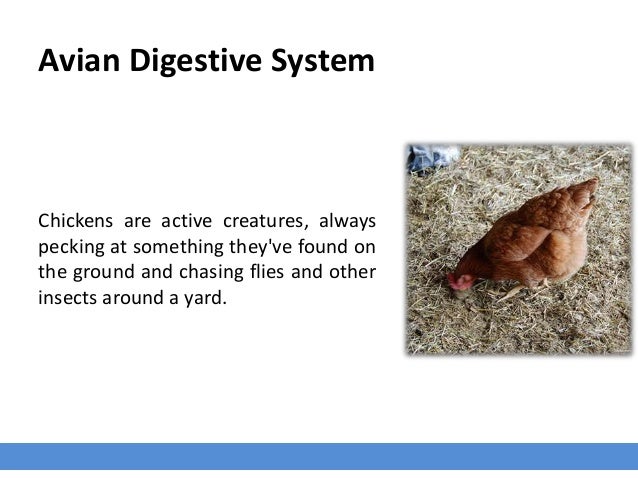 Avian Digestive System

Chickens are active creatures, always pecking at something they've found on the ground and chasing flies and other insects around a yard.